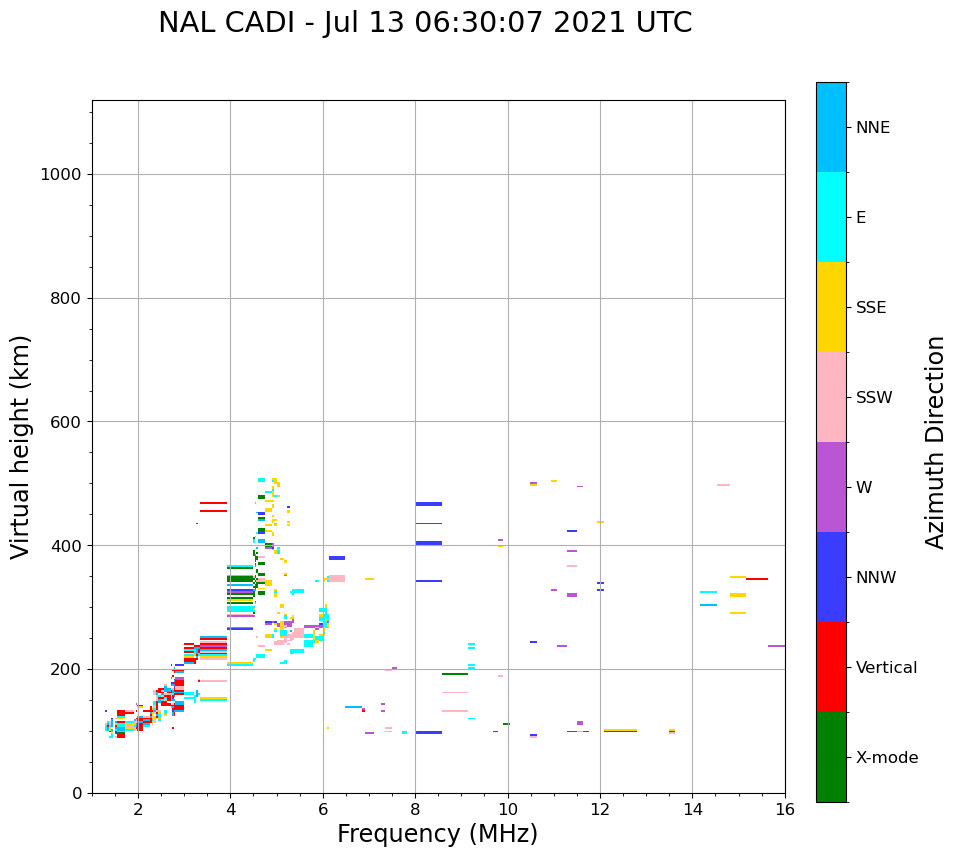 NAL CADI - Jul 13 06:30:07 2021 UTC

Virtual height (km)

1000
800
600
400
200
0

2
4
6
8
10
12
14
16

Frequency (MHz)

NNE
E
SSE
SSW
W
NNW
Vertical
X-mode

Azimuth Direction